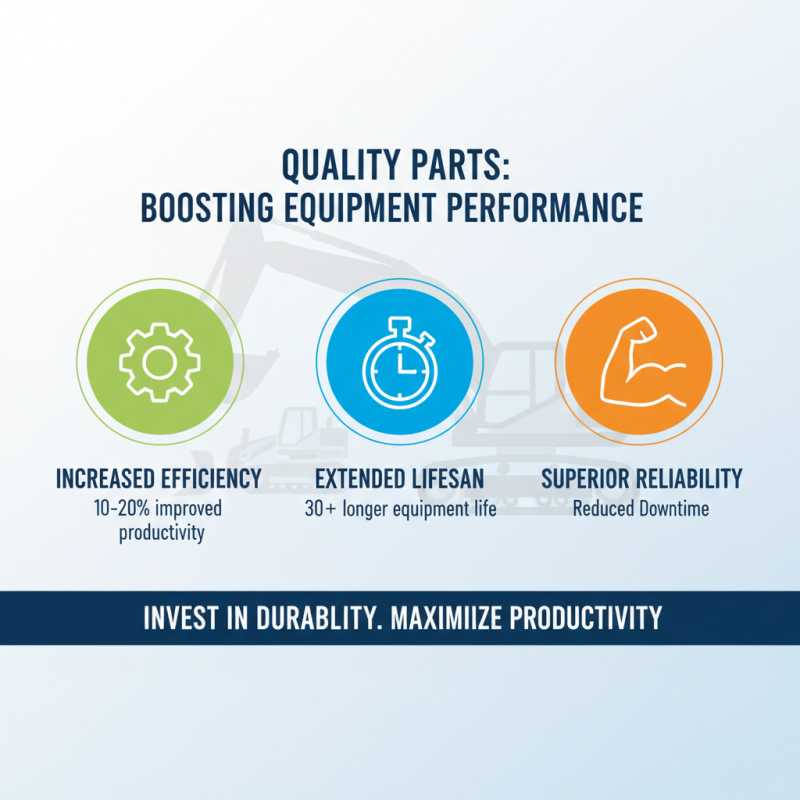 QUALITY PARTS:
BOOSTING EQUIPMENT PERFORMANCE

INCREASED EFFICIENCY
10-20% improved productivity

EXTENDED LIFESAN
30+ longer equipment life

SUPERIOR RELIABILITY
Reduced Downtime

INVEST IN DURABLITY. MAXIMIIZE PRODUCTIVITY